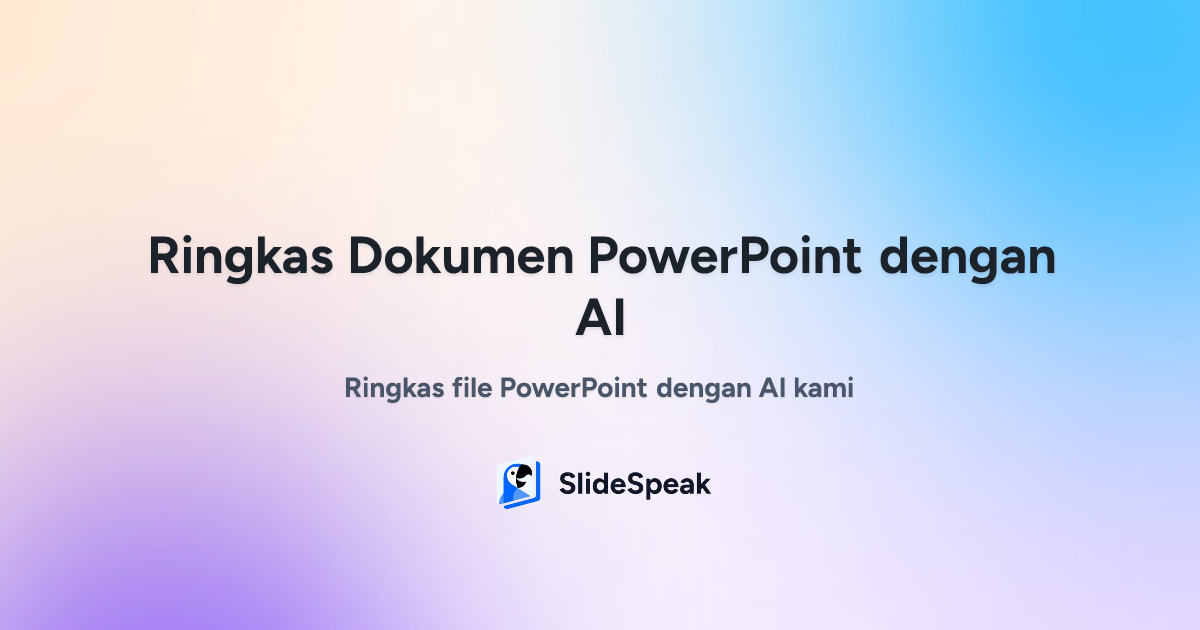 Ringkas Dokumen PowerPoint dengan AI

Ringkas file PowerPoint dengan AI kami

SlideSpeak